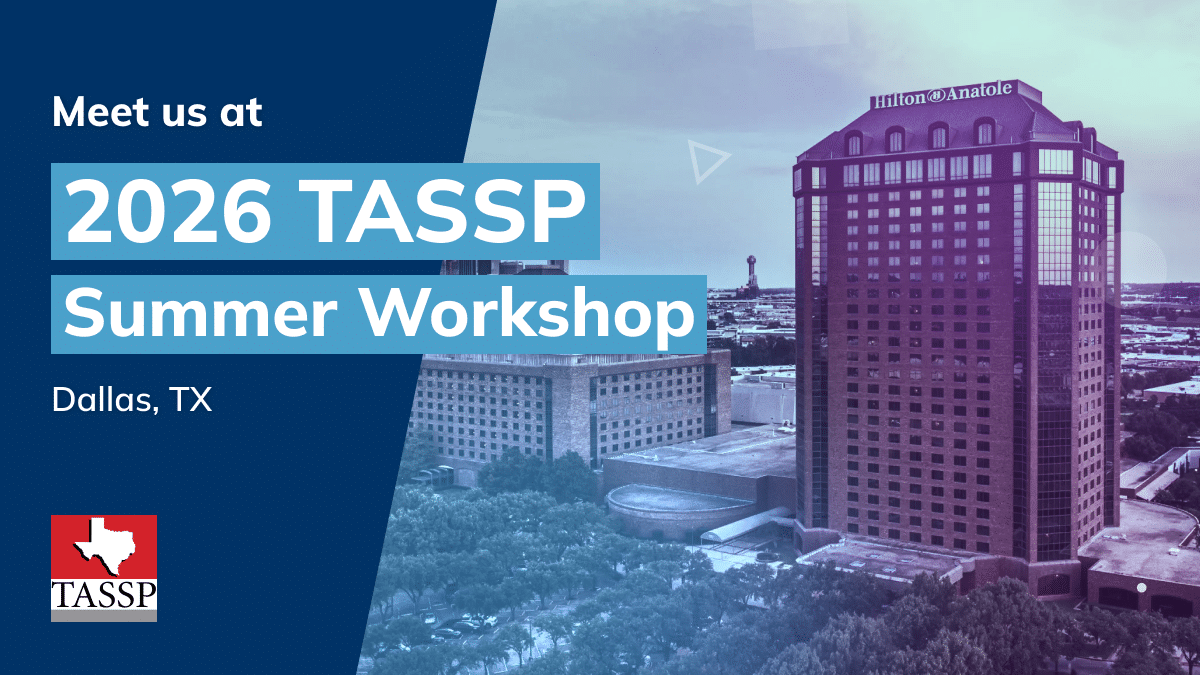 Meet us at

2026 TASSP Summer Workshop

Dallas, TX

TASSP

Hilton Anatole